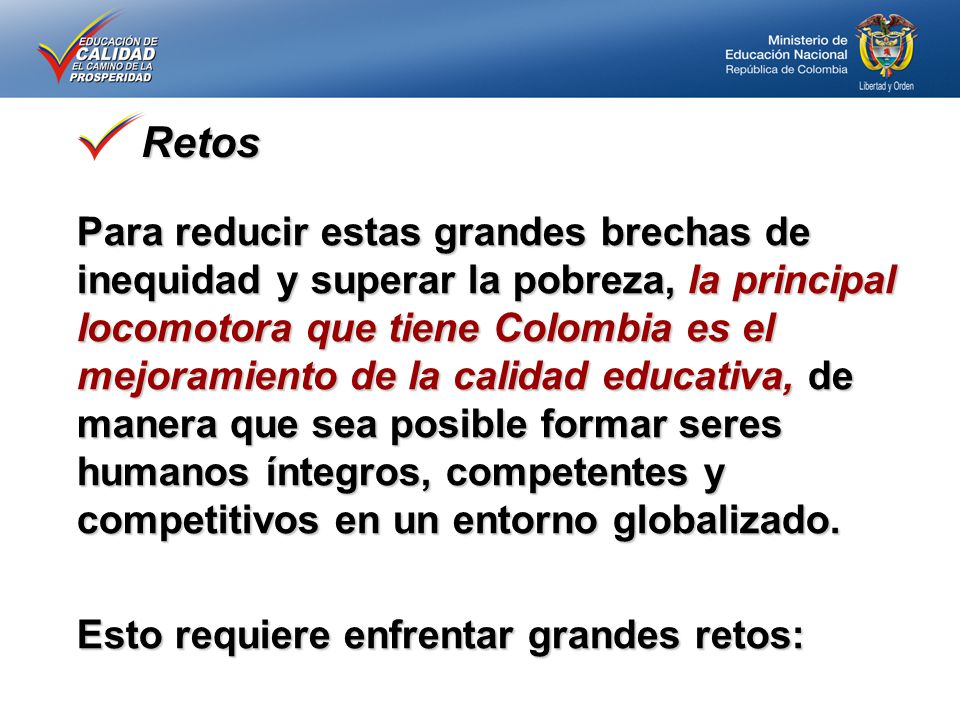 EDUCACIÓN DE CALIDAD EL CAMINO DE LA PROSPERIDAD

Ministerio de Educación Nacional República de Colombia

Libertad y Orden

Retos

Para reducir estas grandes brechas de inequidad y superar la pobreza, la principal locomotora que tiene Colombia es el mejoramiento de la calidad educativa, de manera que sea posible formar seres humanos íntegros, competentes y competitivos en un entorno globalizado.

Esto requiere enfrentar grandes retos: